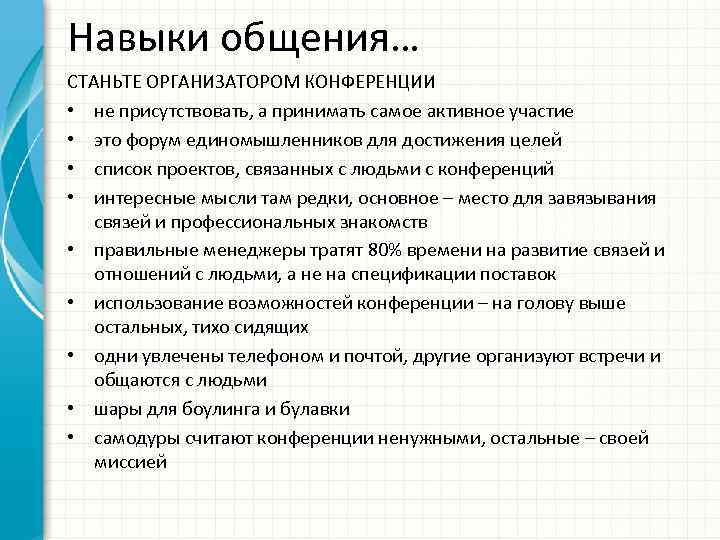 Навыки общения…

СТАНЬТЕ ОРГАНИЗАТОРОМ КОНФЕРЕНЦИИ

• не присутствовать, а принимать самое активное участие
• это форум единомышленников для достижения целей
• список проектов, связанных с людьми с конференций
• интересные мысли там редки, основное – место для завязывания связей и профессиональных знакомств
• правильные менеджеры тратят 80% времени на развитие связей и отношений с людьми, а не на спецификации поставок
• использование возможностей конференции – на голову выше остальных, тихо сидящих
• одни увлечены телефоном и почтой, другие организуют встречи и общаются с людьми
• шары для боулинга и булавки
• самодуры считают конференции ненужными, остальные – своей миссией